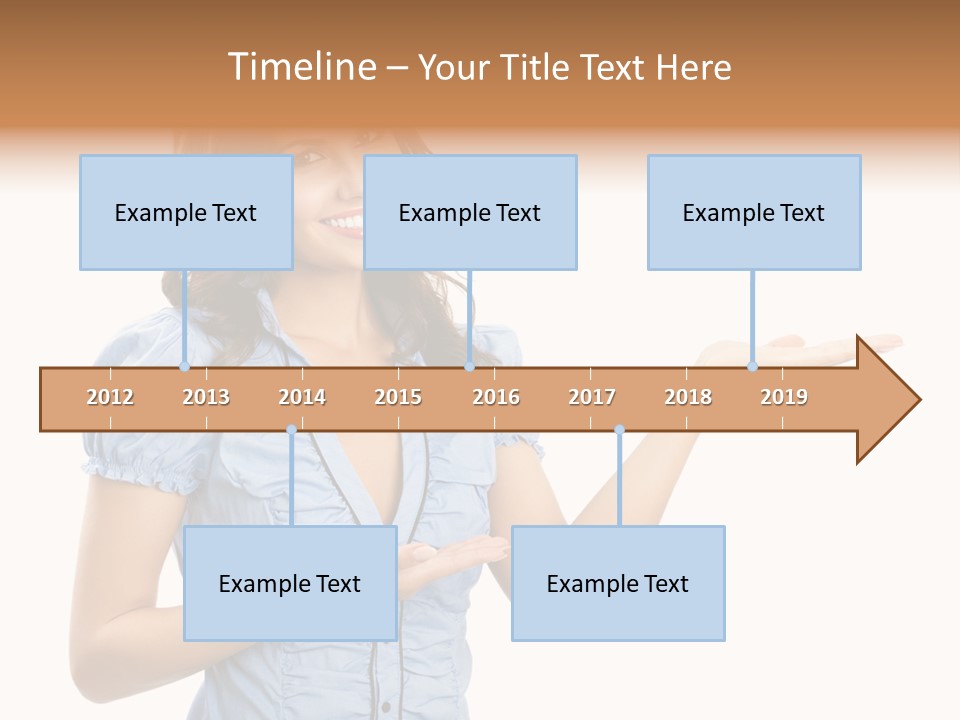 Timeline – Your Title Text Here

Example Text

Example Text

Example Text

2012 2013 2014 2015 2016 2017 2018 2019

Example Text

Example Text